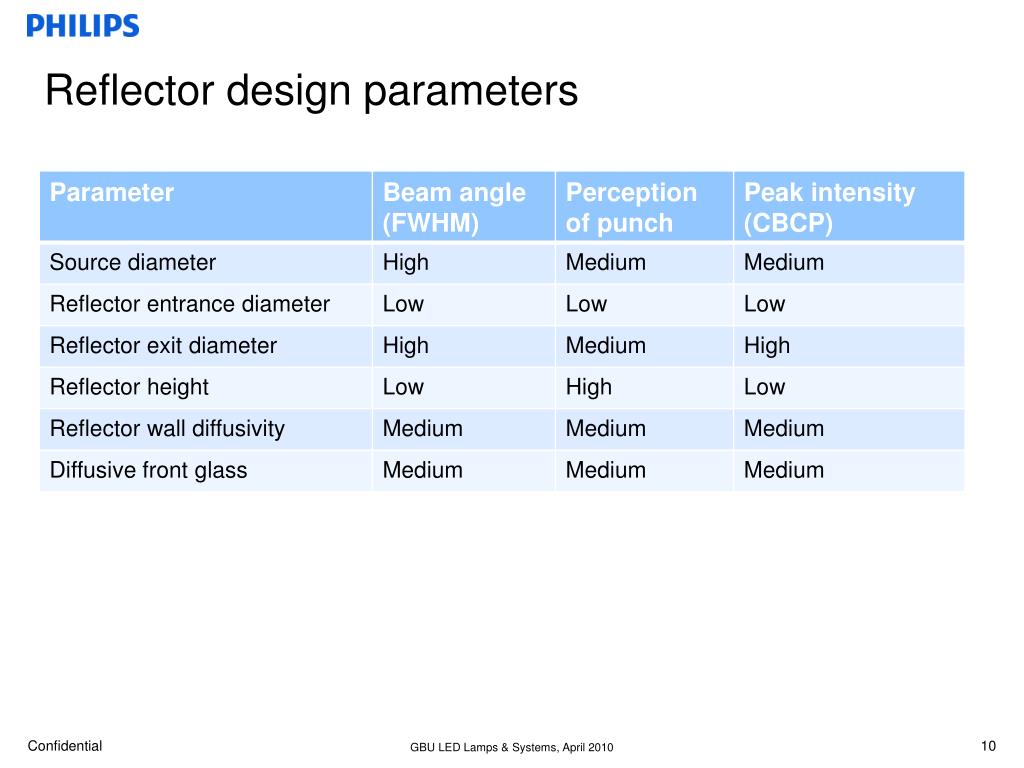 PHILIPS

Reflector design parameters

| Parameter | Beam angle (FWHM) | Perception of punch | Peak intensity (CBCP) |
|---|---|---|---|
| Source diameter | High | Medium | Medium |
| Reflector entrance diameter | Low | Low | Low |
| Reflector exit diameter | High | Medium | High |
| Reflector height | Low | High | Low |
| Reflector wall diffusivity | Medium | Medium | Medium |
| Diffusive front glass | Medium | Medium | Medium |

Confidential

GBU LED Lamps & Systems, April 2010

10